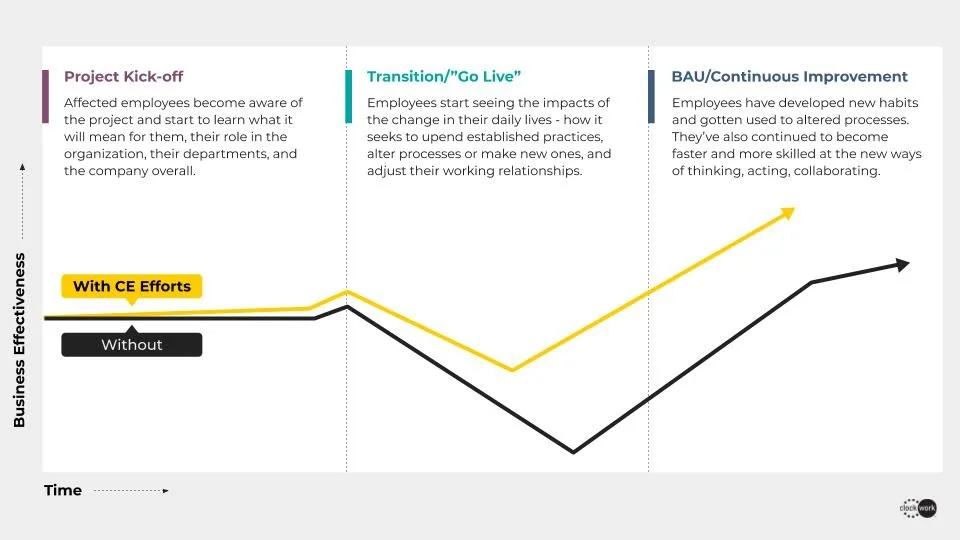 Project Kick-off
Affected employees become aware of the project and start to learn what it will mean for them, their role in the organization, their departments, and the company overall.

Transition/"Go Live"
Employees start seeing the impacts of the change in their daily lives - how it seeks to upend established practices, alter processes or make new ones, and adjust their working relationships.

BAU/Continuous Improvement
Employees have developed new habits and gotten used to altered processes. They've also continued to become faster and more skilled at the new ways of thinking, acting, collaborating.

Business Effectiveness

With CE Efforts

Without

Time

clock work